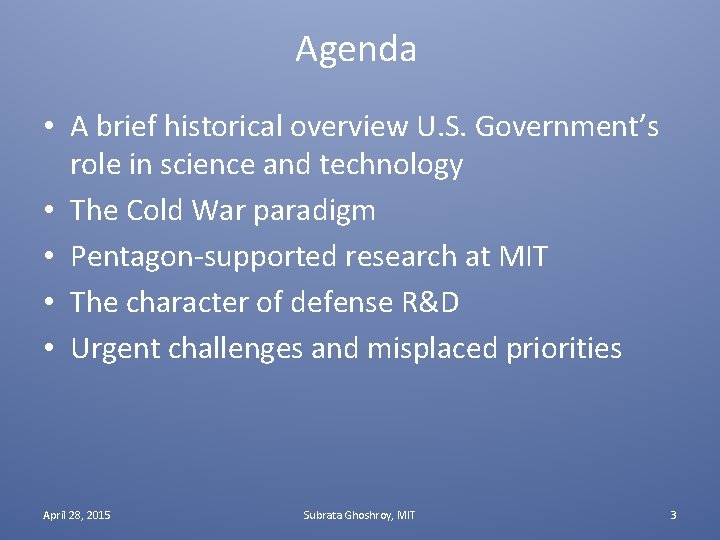 Agenda

• A brief historical overview U.S. Government's role in science and technology
• The Cold War paradigm
• Pentagon-supported research at MIT
• The character of defense R&D
• Urgent challenges and misplaced priorities

April 28, 2015

Subrata Ghoshroy, MIT

3